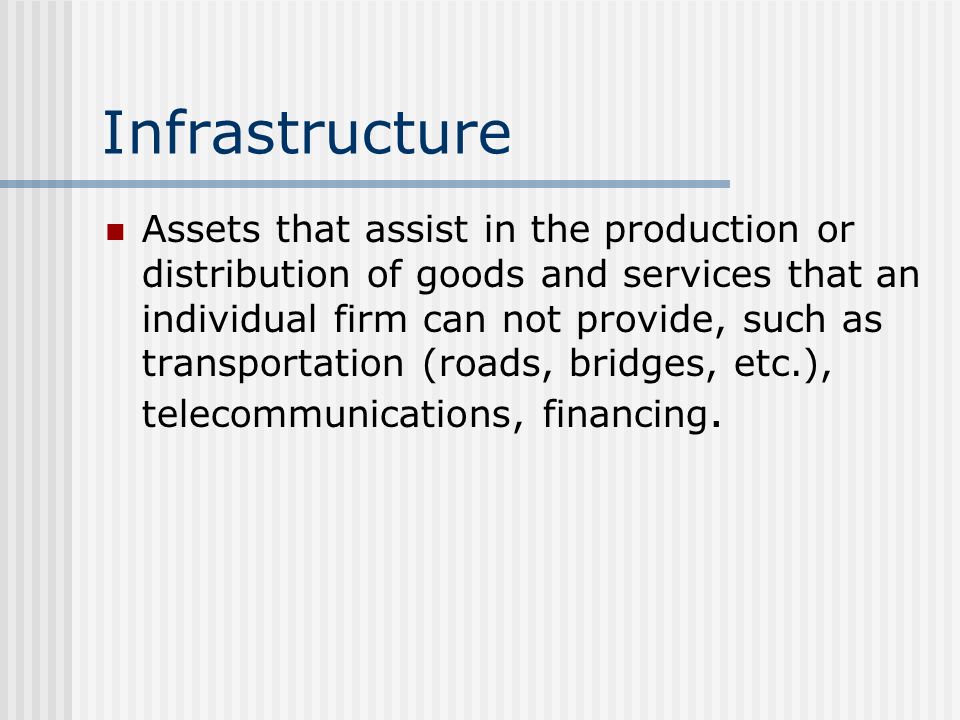 Infrastructure

Assets that assist in the production or distribution of goods and services that an individual firm can not provide, such as transportation (roads, bridges, etc.), telecommunications, financing.